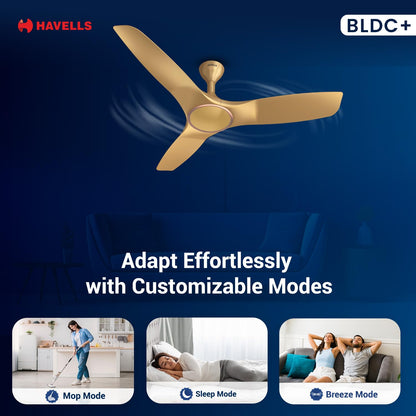 HAVELLS

BLDC+

Adapt Effortlessly with Customizable Modes

Mop Mode

Sleep Mode

Breeze Mode